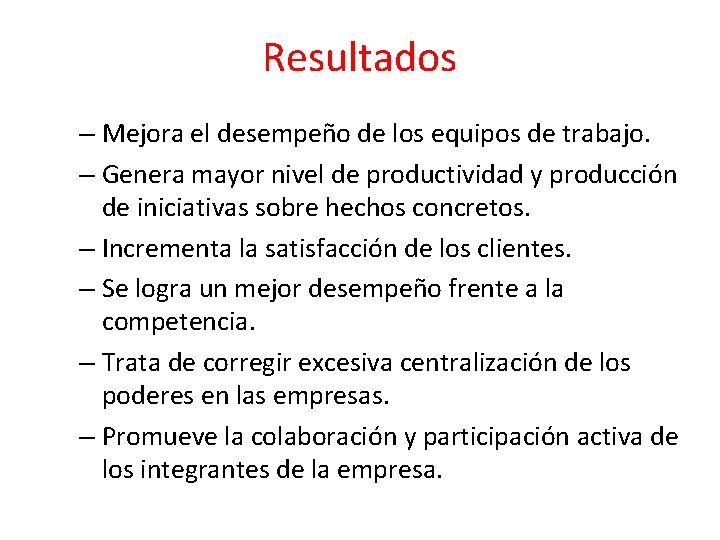 Resultados

– Mejora el desempeño de los equipos de trabajo.

– Genera mayor nivel de productividad y producción de iniciativas sobre hechos concretos.

– Incrementa la satisfacción de los clientes.

– Se logra un mejor desempeño frente a la competencia.

– Trata de corregir excesiva centralización de los poderes en las empresas.

– Promueve la colaboración y participación activa de los integrantes de la empresa.